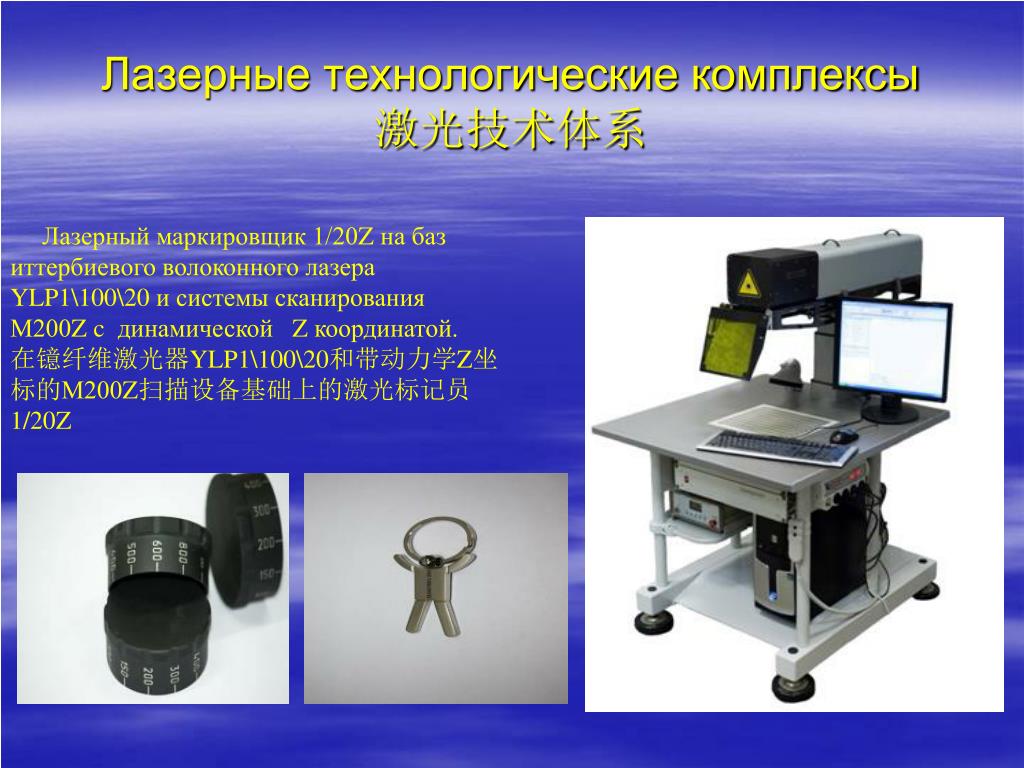 Лазерные технологические комплексы
激光技术体系

Лазерный маркировщик 1/20Z на баз иттербиевого волоконного лазера YLP1\100\20 и системы сканирования M200Z с динамической Z координатой.
在镱纤维激光器YLP1\100\20和带动力学Z坐标的M200Z扫描设备基础上的激光标记员 1/20Z

400
300
200
150
500
600
800
150
200
400